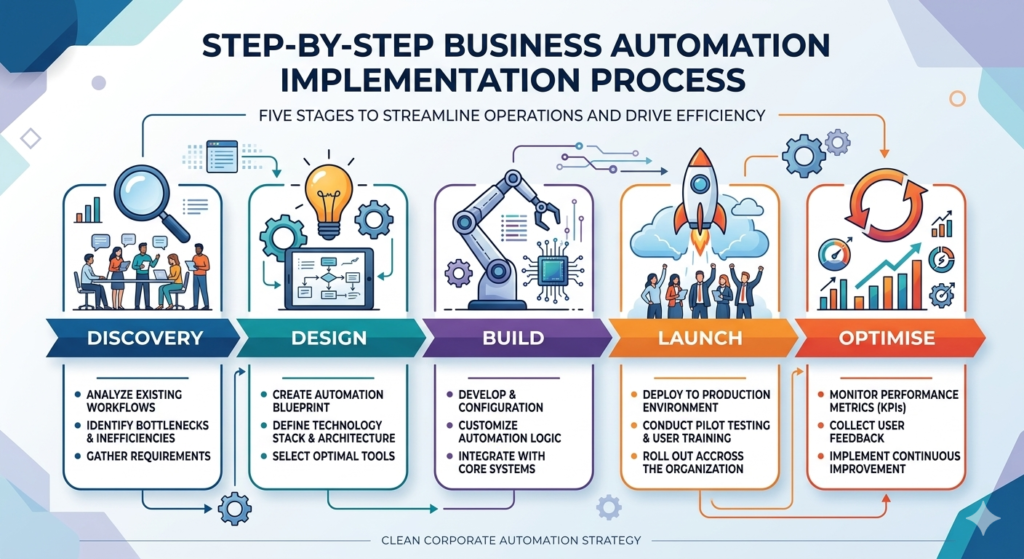 STEP-BY-STEP BUSINESS AUTOMATION IMPLEMENTATION PROCESS

FIVE STAGES TO STREAMLINE OPERATIONS AND DRIVE EFFICIENCY

DISCOVERY

• ANALYZE EXISTING WORKFLOWS
• IDENTIFY BOTTLENECKS & INEFFICIENCIES
• GATHER REQUIREMENTS

DESIGN

• CREATE AUTOMATION BLUEPRINT
• DEFINE TECHNOLOGY STACK & ARCHITECTURE
• SELECT OPTIMAL TOOLS

BUILD

• DEVELOP & CONFIGURATION
• CUSTOMIZE AUTOMATION LOGIC
• INTEGRATE WITH CORE SYSTEMS

LAUNCH

• DEPLOY TO PRODUCTION ENVIRONMENT
• CONDUCT PILOT TESTING & USER TRAINING
• ROLL OUT ACCROSS THE ORGANIZATION

OPTIMISE

• MONITOR PERFORMANCE METRICS (KPIs)
• COLLECT USER FEEDBACK
• IMPLEMENT CONTINUOUS IMPROVEMENT

CLEAN CORPORATE AUTOMATION STRATEGY